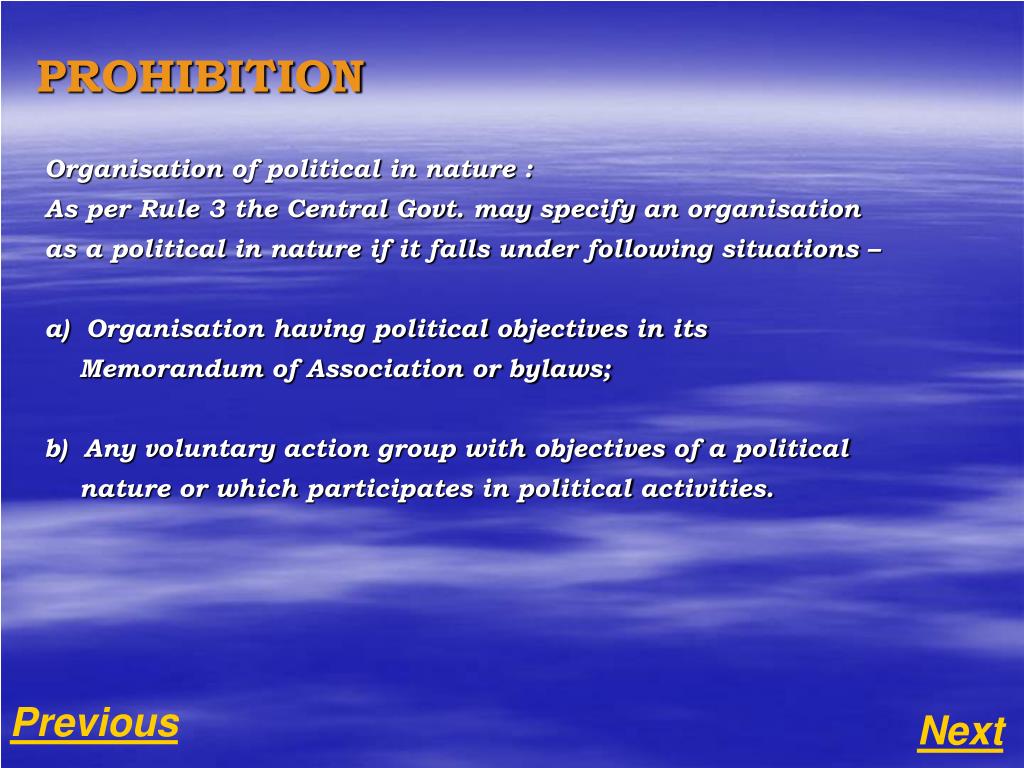 PROHIBITION

Organisation of political in nature :
As per Rule 3 the Central Govt. may specify an organisation as a political in nature if it falls under following situations –

a) Organisation having political objectives in its Memorandum of Association or bylaws;

b) Any voluntary action group with objectives of a political nature or which participates in political activities.

Previous

Next